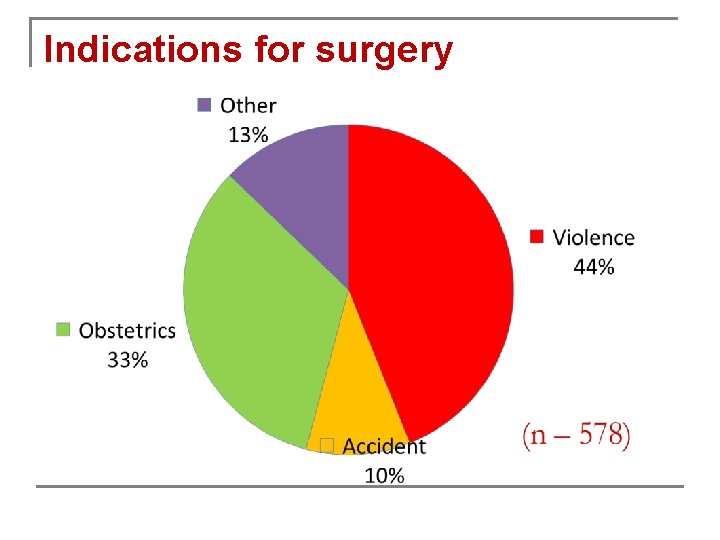 Indications for surgery

Other
13%

Violence
44%

Obstetrics
33%

Accident
10%

(n – 578)